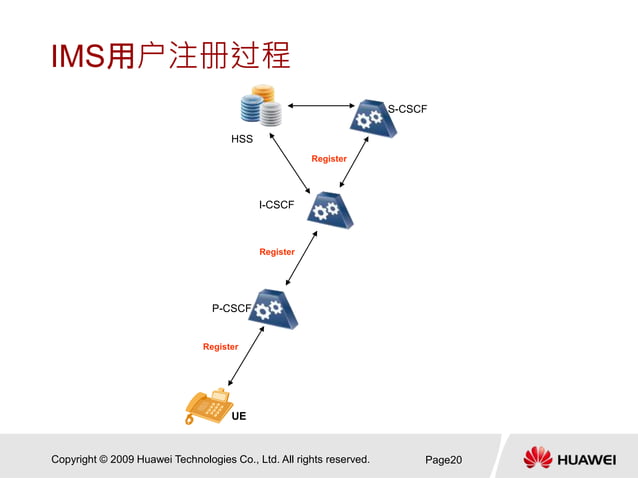 IMS用户注册过程

S-CSCF

HSS

Register

I-CSCF

Register

P-CSCF

Register

UE

Copyright © 2009 Huawei Technologies Co., Ltd. All rights reserved.

Page20

HUAWEI